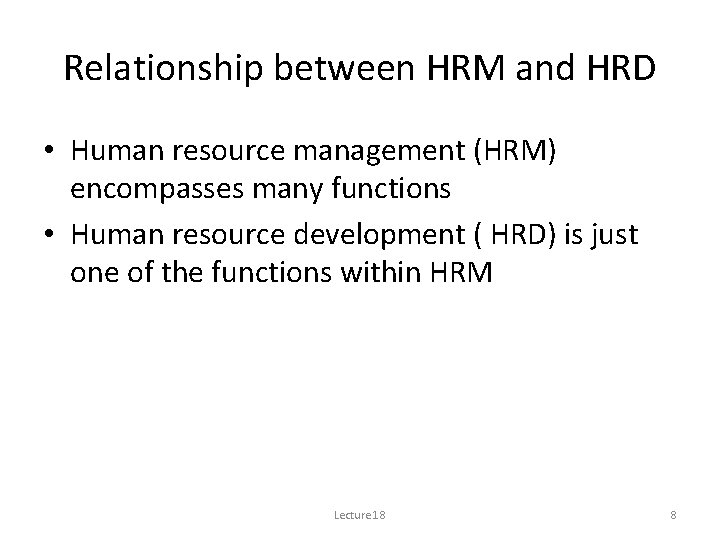 Relationship between HRM and HRD

• Human resource management (HRM) encompasses many functions
• Human resource development ( HRD) is just one of the functions within HRM

Lecture18

8